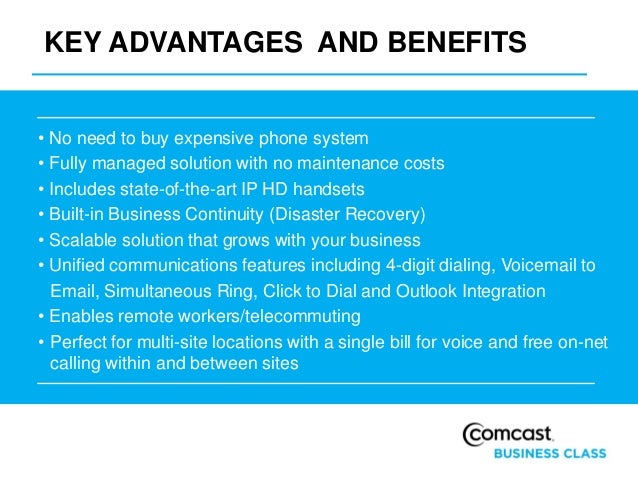 KEY ADVANTAGES AND BENEFITS

• No need to buy expensive phone system
• Fully managed solution with no maintenance costs
• Includes state-of-the-art IP HD handsets
• Built-in Business Continuity (Disaster Recovery)
• Scalable solution that grows with your business
• Unified communications features including 4-digit dialing, Voicemail to Email, Simultaneous Ring, Click to Dial and Outlook Integration
• Enables remote workers/telecommuting
• Perfect for multi-site locations with a single bill for voice and free on-net calling within and between sites

Comcast
BUSINESS CLASS